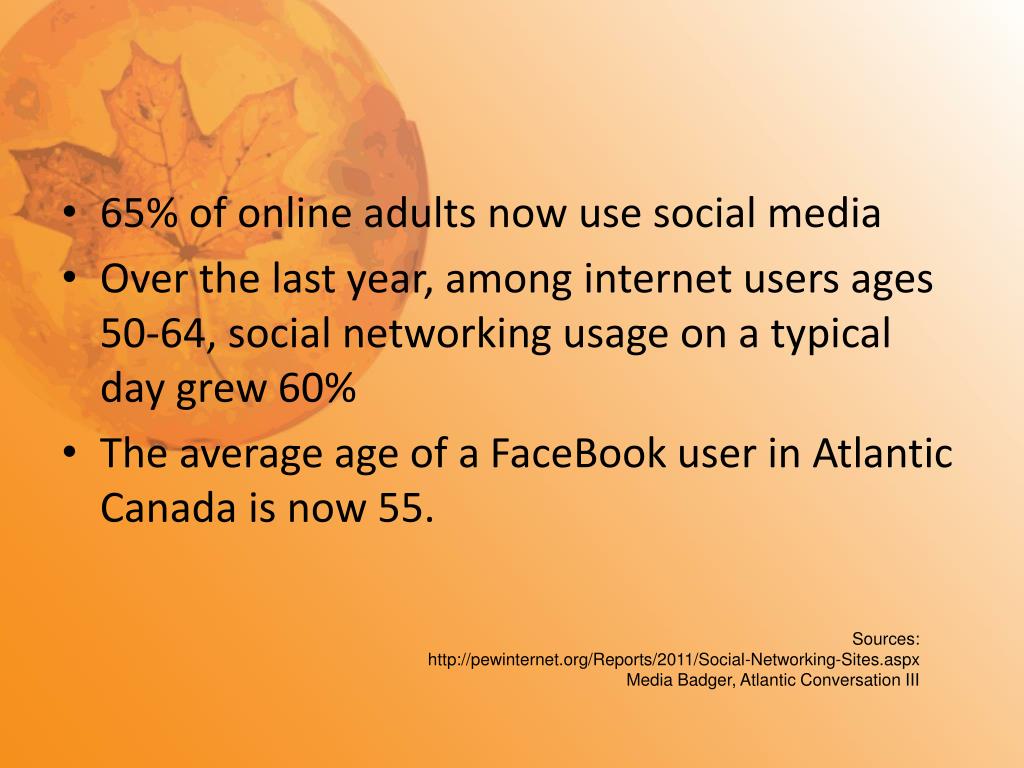 • 65% of online adults now use social media
• Over the last year, among internet users ages 50-64, social networking usage on a typical day grew 60%
• The average age of a FaceBook user in Atlantic Canada is now 55.

Sources:
http://pewinternet.org/Reports/2011/Social-Networking-Sites.aspx
Media Badger, Atlantic Conversation III